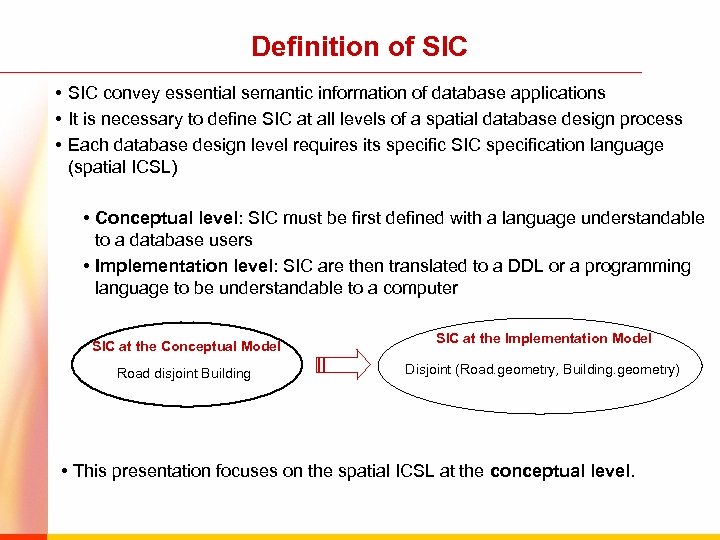 Definition of SIC

• SIC convey essential semantic information of database applications
• It is necessary to define SIC at all levels of a spatial database design process
• Each database design level requires its specific SIC specification language (spatial ICSL)

• Conceptual level: SIC must be first defined with a language understandable to a database users
• Implementation level: SIC are then translated to a DDL or a programming language to be understandable to a computer

SIC at the Conceptual Model
Road disjoint Building

SIC at the Implementation Model
Disjoint (Road.geometry, Building.geometry)

• This presentation focuses on the spatial ICSL at the conceptual level.